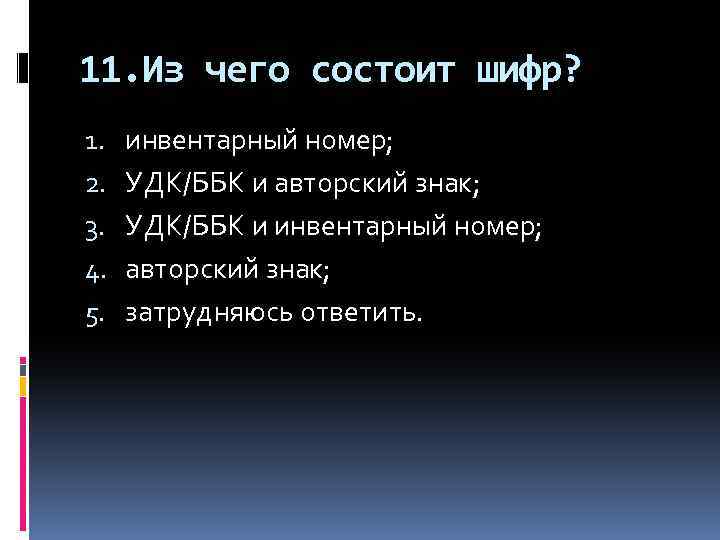 11.Из чего состоит шифр?

1. инвентарный номер;
2. УДК/ББК и авторский знак;
3. УДК/ББК и инвентарный номер;
4. авторский знак;
5. затрудняюсь ответить.